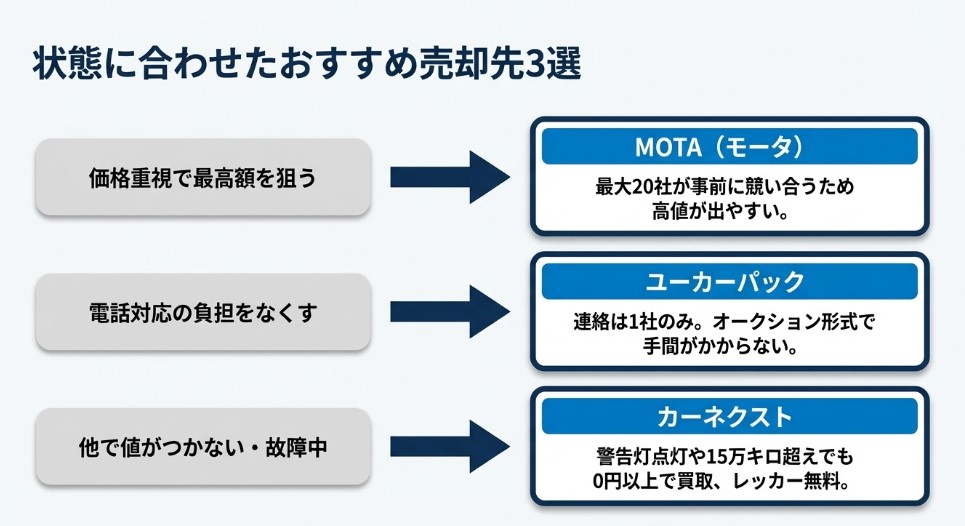 状態に合わせたおすすめ売却先3選

価格重視で最高額を狙う

MOTA（モータ）

最大20社が事前に競い合うため高値が出やすい。

電話対応の負担をなくす

ユーカーパック

連絡は1社のみ。オークション形式で手間がかからない。

他で値がつかない・故障中

カーネクスト

警告灯点灯や15万キロ超えでも0円以上で買取、レッカー無料。